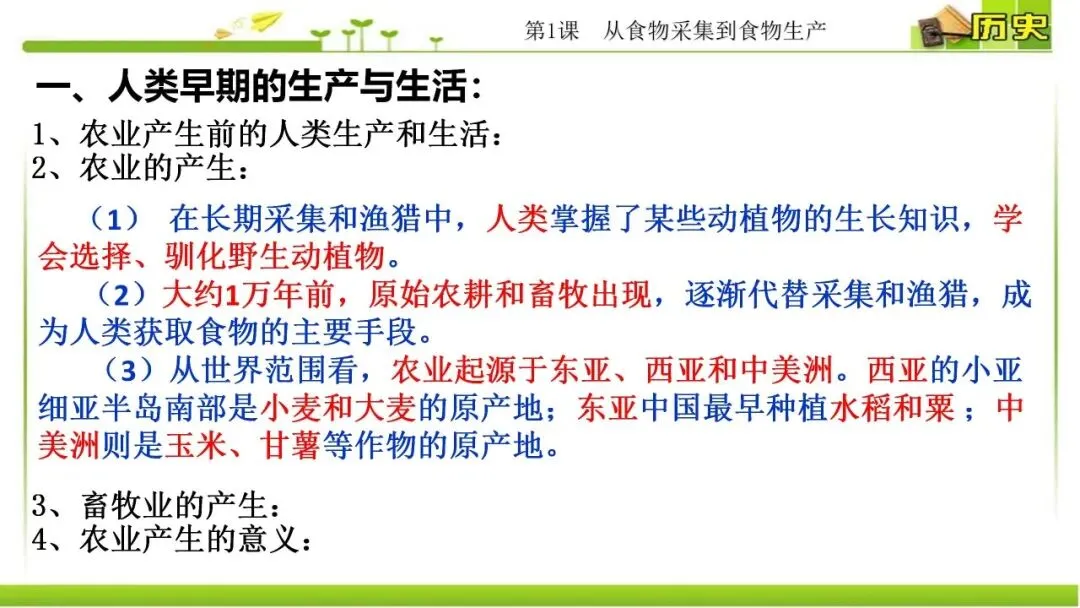 第1课　从食物采集到食物生产

历史

一、人类早期的生产与生活：

1、农业产生前的人类生产和生活：
2、农业的产生：

（1）　在长期采集和渔猎中，人类掌握了某些动植物的生长知识，学会选择、驯化野生动植物。

（2）大约1万年前，原始农耕和畜牧出现，逐渐代替采集和渔猎，成为人类获取食物的主要手段。

（3）从世界范围看，农业起源于东亚、西亚和中美洲。西亚的小亚细亚半岛南部是小麦和大麦的原产地；东亚中国最早种植水稻和粟；中美洲则是玉米、甘薯等作物的原产地。

3、畜牧业的产生：
4、农业产生的意义：